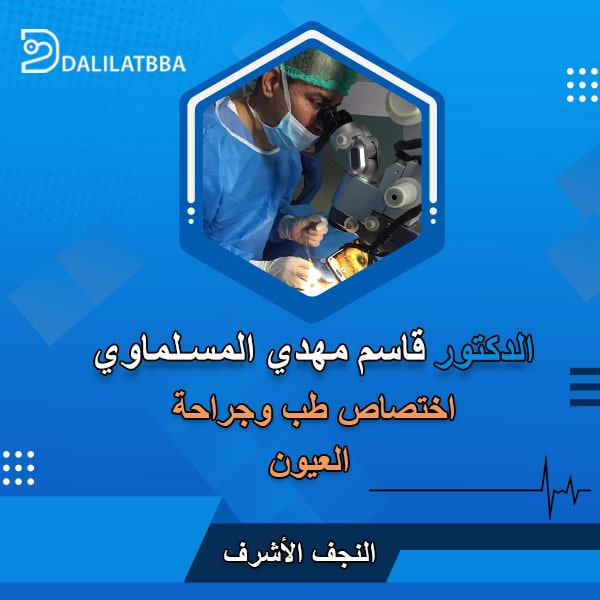 DALILATBBA

الدكتور قاسم مهدي المسلماوي
اختصاص طب وجراحة
العيون

النجف الأشرف